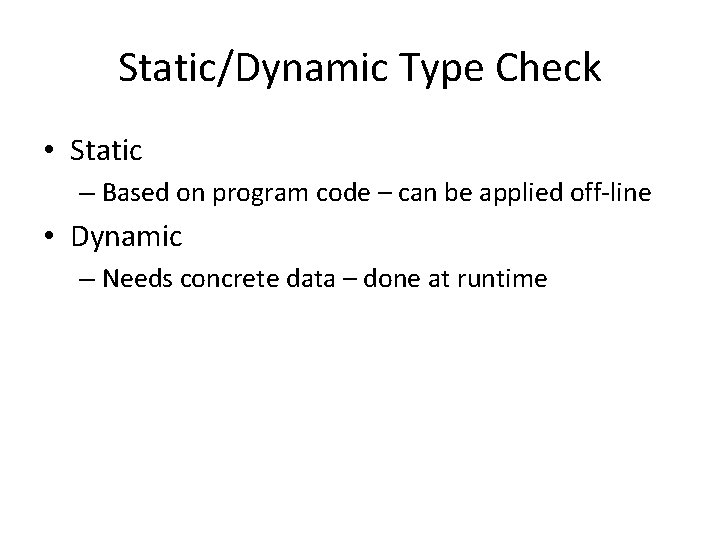 Static/Dynamic Type Check

• Static
  – Based on program code – can be applied off-line
• Dynamic
  – Needs concrete data – done at runtime